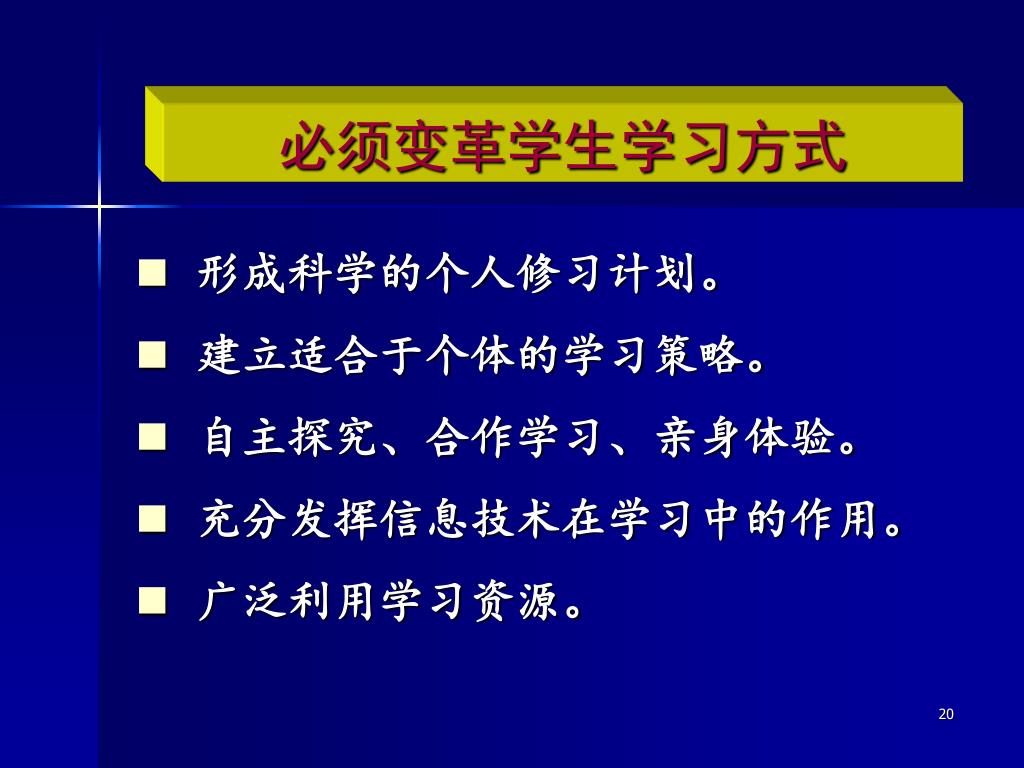 必须变革学生学习方式

■ 形成科学的个人修习计划。

■ 建立适合于个体的学习策略。

■ 自主探究、合作学习、亲身体验。

■ 充分发挥信息技术在学习中的作用。

■ 广泛利用学习资源。

20